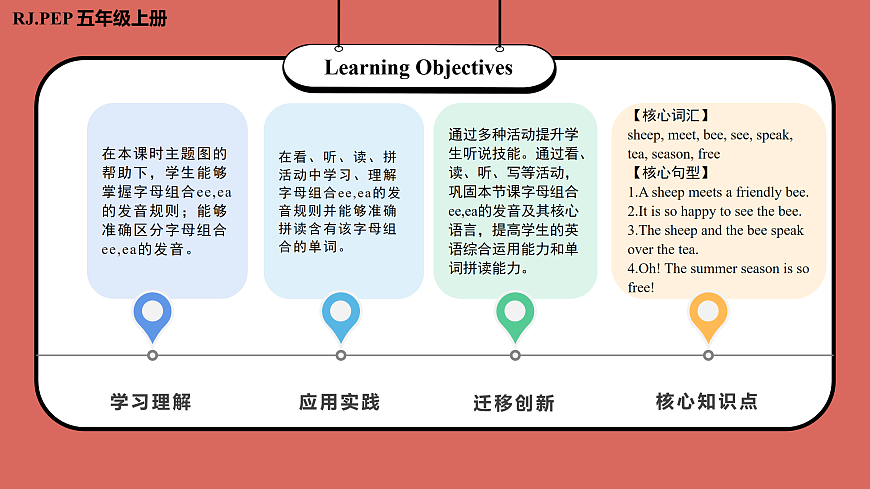 RJ.PEP 五年级上册

Learning Objectives

在本课时主题图的帮助下，学生能够掌握字母组合ee,ea的发音规则；能够准确区分字母组合ee,ea的发音。

在看、听、读、拼活动中学习、理解字母组合ee,ea的发音规则并能够准确拼读含有该字母组合的单词。

通过多种活动提升学生听说技能。通过看、读、听、写等活动，巩固本节课字母组合ee,ea的发音及其核心语言，提高学生的英语综合运用能力和单词拼读能力。

【核心词汇】
sheep, meet, bee, see, speak, tea, season, free
【核心句型】
1.A sheep meets a friendly bee.
2.It is so happy to see the bee.
3.The sheep and the bee speak over the tea.
4.Oh! The summer season is so free!

学习理解

应用实践

迁移创新

核心知识点